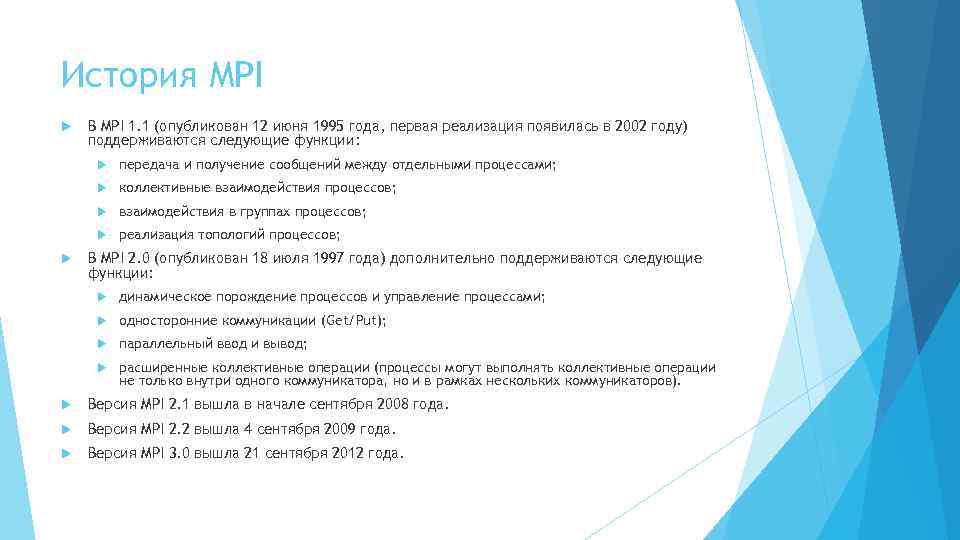 История MPI

В MPI 1.1 (опубликован 12 июня 1995 года, первая реализация появилась в 2002 году) поддерживаются следующие функции:

передача и получение сообщений между отдельными процессами;

коллективные взаимодействия процессов;

взаимодействия в группах процессов;

реализация топологий процессов;

В MPI 2.0 (опубликован 18 июля 1997 года) дополнительно поддерживаются следующие функции:

динамическое порождение процессов и управление процессами;

односторонние коммуникации (Get/Put);

параллельный ввод и вывод;

расширенные коллективные операции (процессы могут выполнять коллективные операции не только внутри одного коммуникатора, но и в рамках нескольких коммуникаторов).

Версия MPI 2.1 вышла в начале сентября 2008 года.

Версия MPI 2.2 вышла 4 сентября 2009 года.

Версия MPI 3.0 вышла 21 сентября 2012 года.